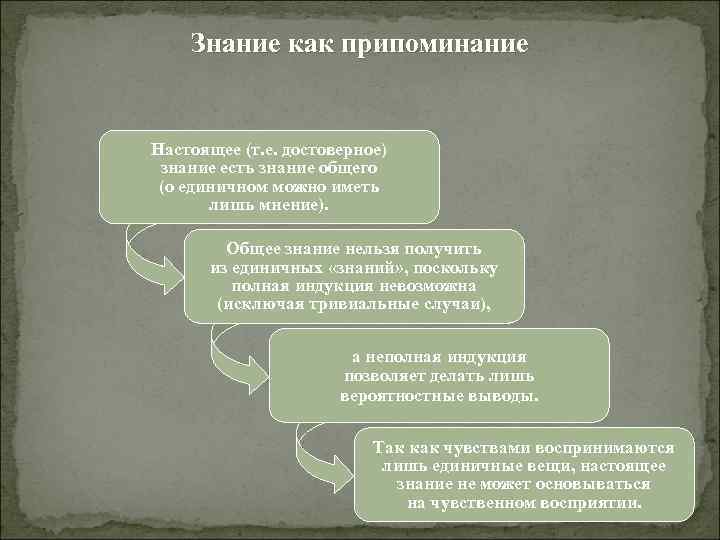 Знание как припоминание

Настоящее (т.е. достоверное) знание есть знание общего (о единичном можно иметь лишь мнение).

Общее знание нельзя получить из единичных «знаний», поскольку полная индукция невозможна (исключая тривиальные случаи),

а неполная индукция позволяет делать лишь вероятностные выводы.

Так как чувствами воспринимаются лишь единичные вещи, настоящее знание не может основываться на чувственном восприятии.